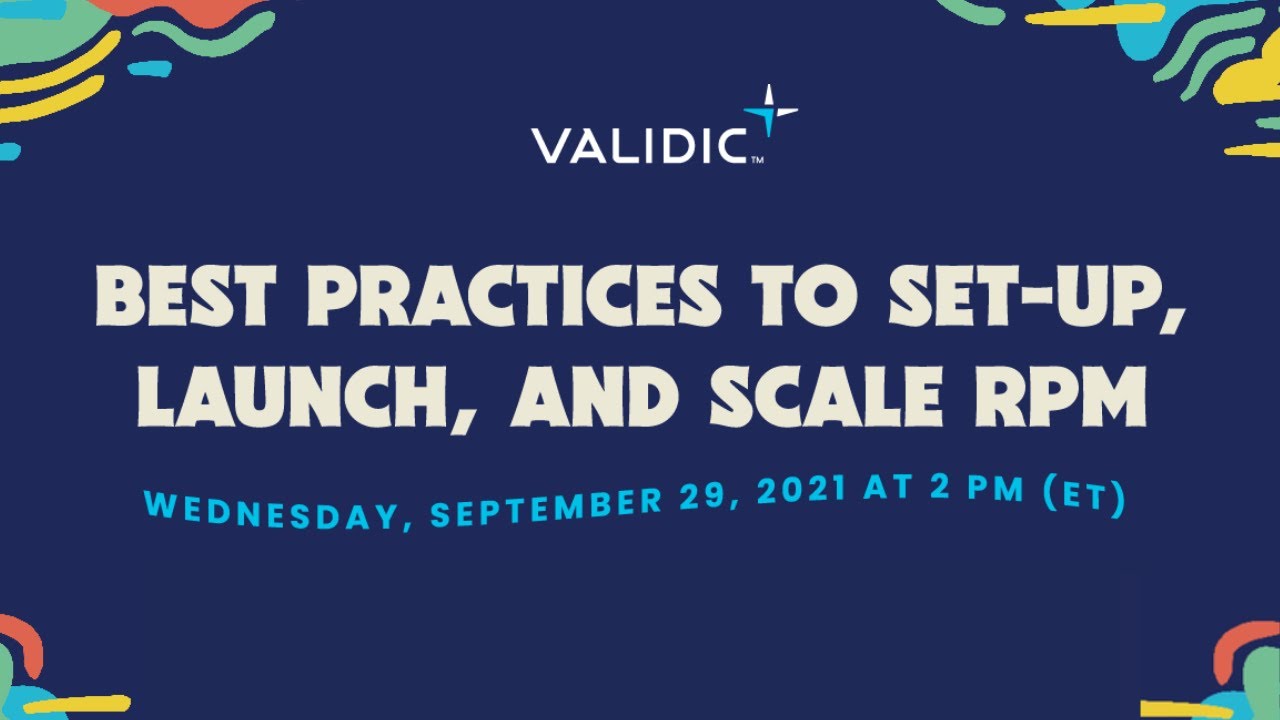 VALIDIC™

BEST PRACTICES TO SET-UP, LAUNCH, AND SCALE RPM

WEDNESDAY, SEPTEMBER 29, 2021 AT 2 PM (ET)